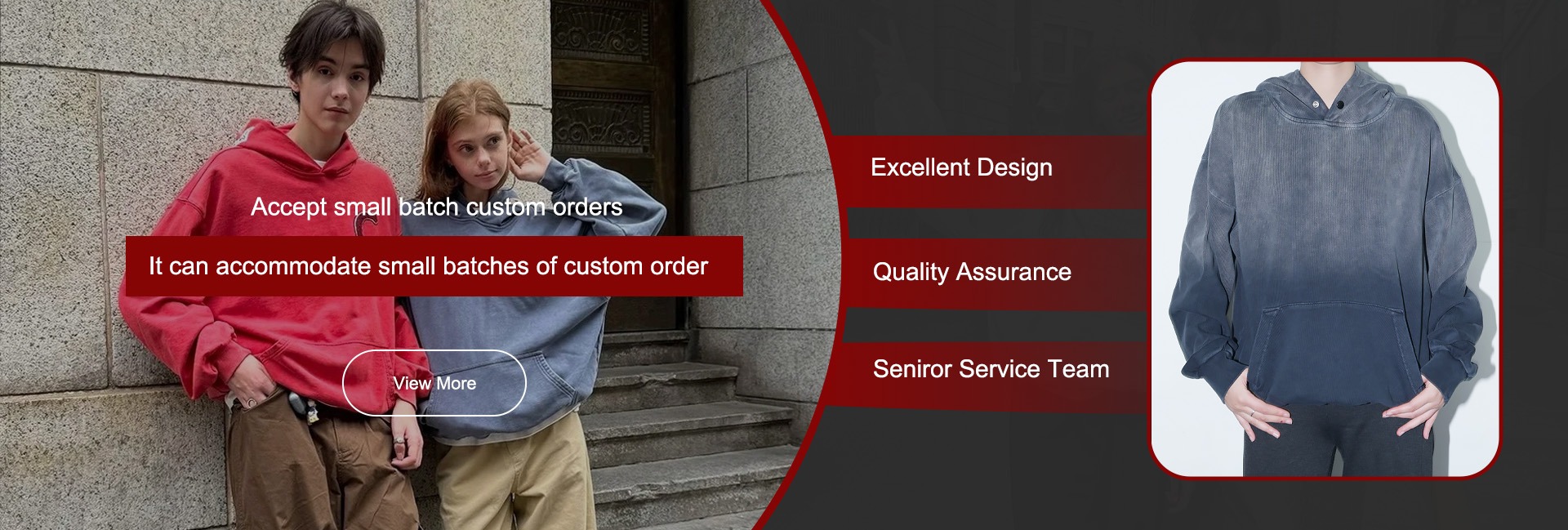 Accept small batch custom orders

It can accommodate small batches of custom order

View More

Excellent Design

Quality Assurance

Seniror Service Team